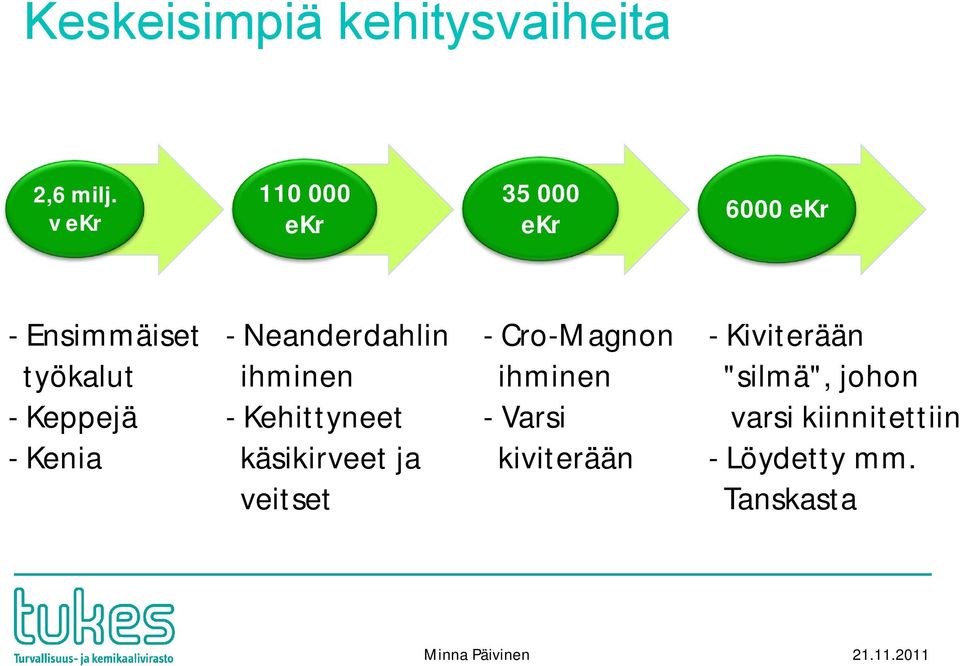 Keskeisimpiä kehitysvaiheita

2,6 milj. v eKr

110 000 eKr

35 000 eKr

6000 eKr

- Ensimmäiset työkalut
- Keppejä
- Kenia

- Neanderdahlin ihminen
- Kehittyneet käsikirveet ja veitset

- Cro-Magnon ihminen
- Varsi kiviterään

- Kiviterään "silmä", johon varsi kiinnitettiin
- Löydetty mm. Tanskasta

tukes
Turvallisuus- ja kemikaalivirasto

Minna Päivinen

21.11.2011